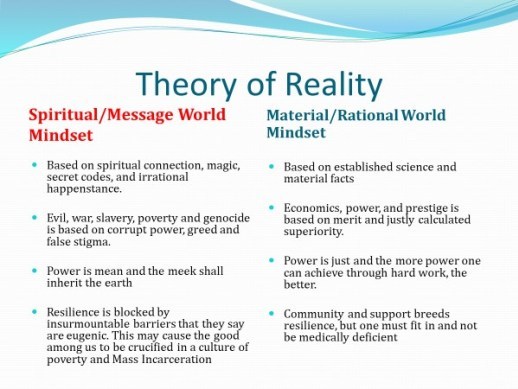 Theory of Reality

Spiritual/Message World Mindset

- Based on spiritual connection, magic, secret codes, and irrational happenstance.
- Evil, war, slavery, poverty and genocide is based on corrupt power, greed and false stigma.
- Power is mean and the meek shall inherit the earth
- Resilience is blocked by insurmountable barriers that they say are eugenic. This may cause the good among us to be crucified in a culture of poverty and Mass Incarceration

Material/Rational World Mindset

- Based on established science and material facts
- Economics, power, and prestige is based on merit and justly calculated superiority.
- Power is just and the more power one can achieve through hard work, the better.
- Community and support breeds resilience, but one must fit in and not be medically deficient